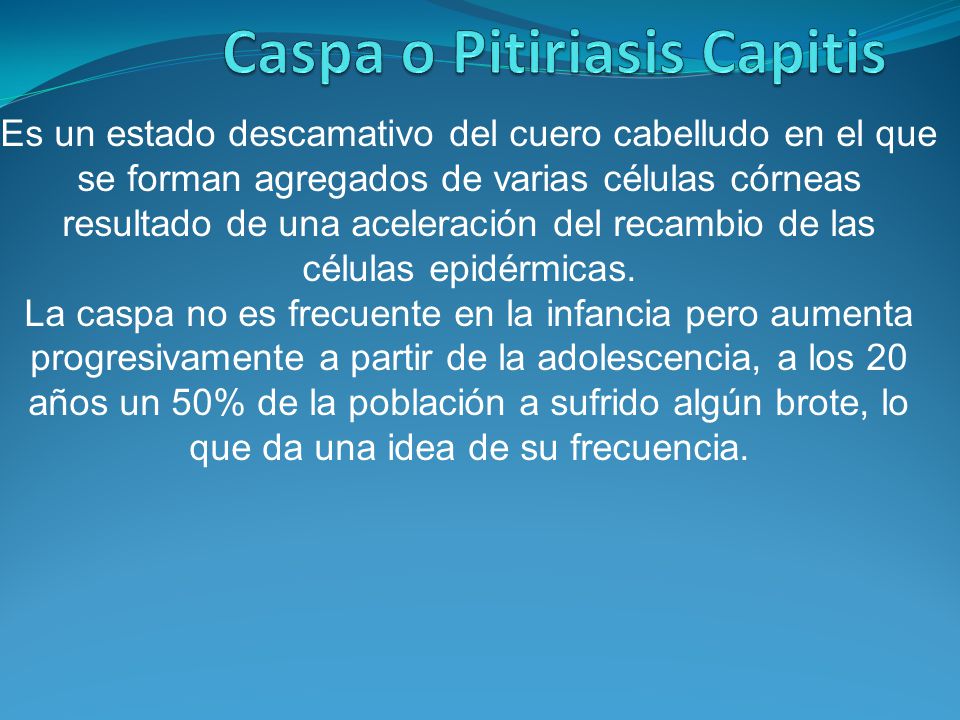 Caspa o Pitiriasis Capitis

Es un estado descamativo del cuero cabelludo en el que se forman agregados de varias células córneas resultado de una aceleración del recambio de las células epidérmicas.
La caspa no es frecuente en la infancia pero aumenta progresivamente a partir de la adolescencia, a los 20 años un 50% de la población a sufrido algún brote, lo que da una idea de su frecuencia.